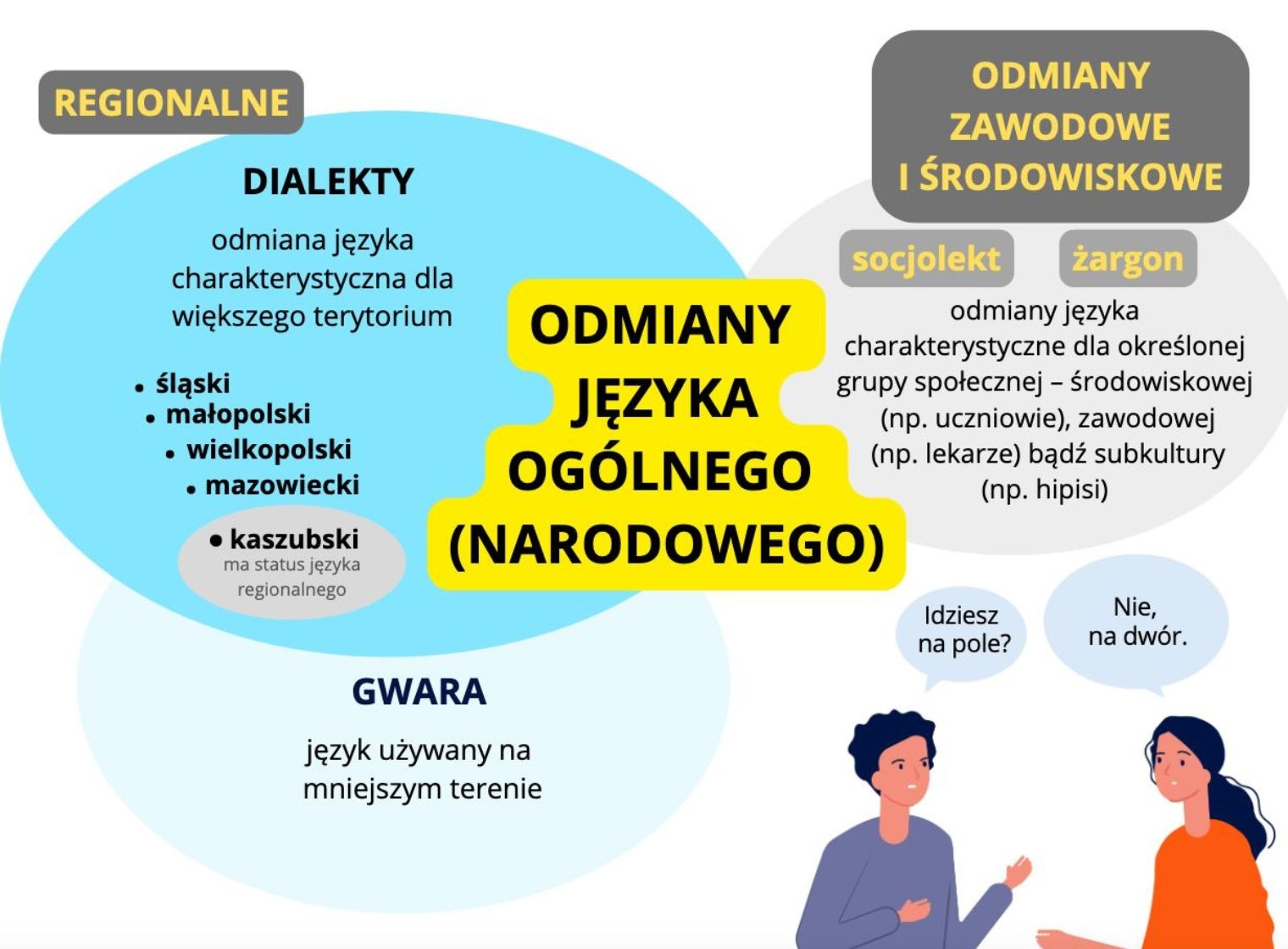 REGIONALNE

DIALEKTY

odmiana języka charakterystyczna dla większego terytorium

• śląski
• małopolski
• wielkopolski
• mazowiecki
• kaszubski
ma status języka regionalnego

ODMIANY JĘZYKA OGÓLNEGO (NARODOWEGO)

ODMIANY ZAWODOWE I ŚRODOWISKOWE

socjolekt

żargon

odmiany języka charakterystyczne dla określonej grupy społecznej – środowiskowej (np. uczniowie), zawodowej (np. lekarze) bądź subkultury (np. hipisi)

GWARA

język używany na mniejszym terenie

Idziesz na pole?

Nie, na dwór.